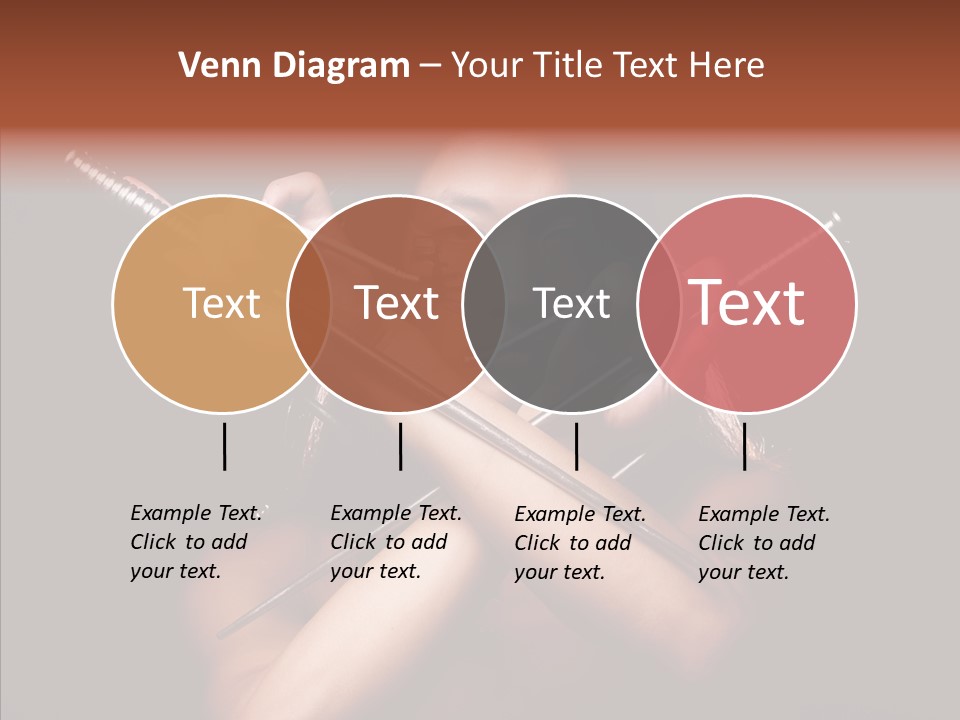 Venn Diagram – Your Title Text Here

Text

Text

Text

Text

Example Text. Click to add your text.

Example Text. Click to add your text.

Example Text. Click to add your text.

Example Text. Click to add your text.